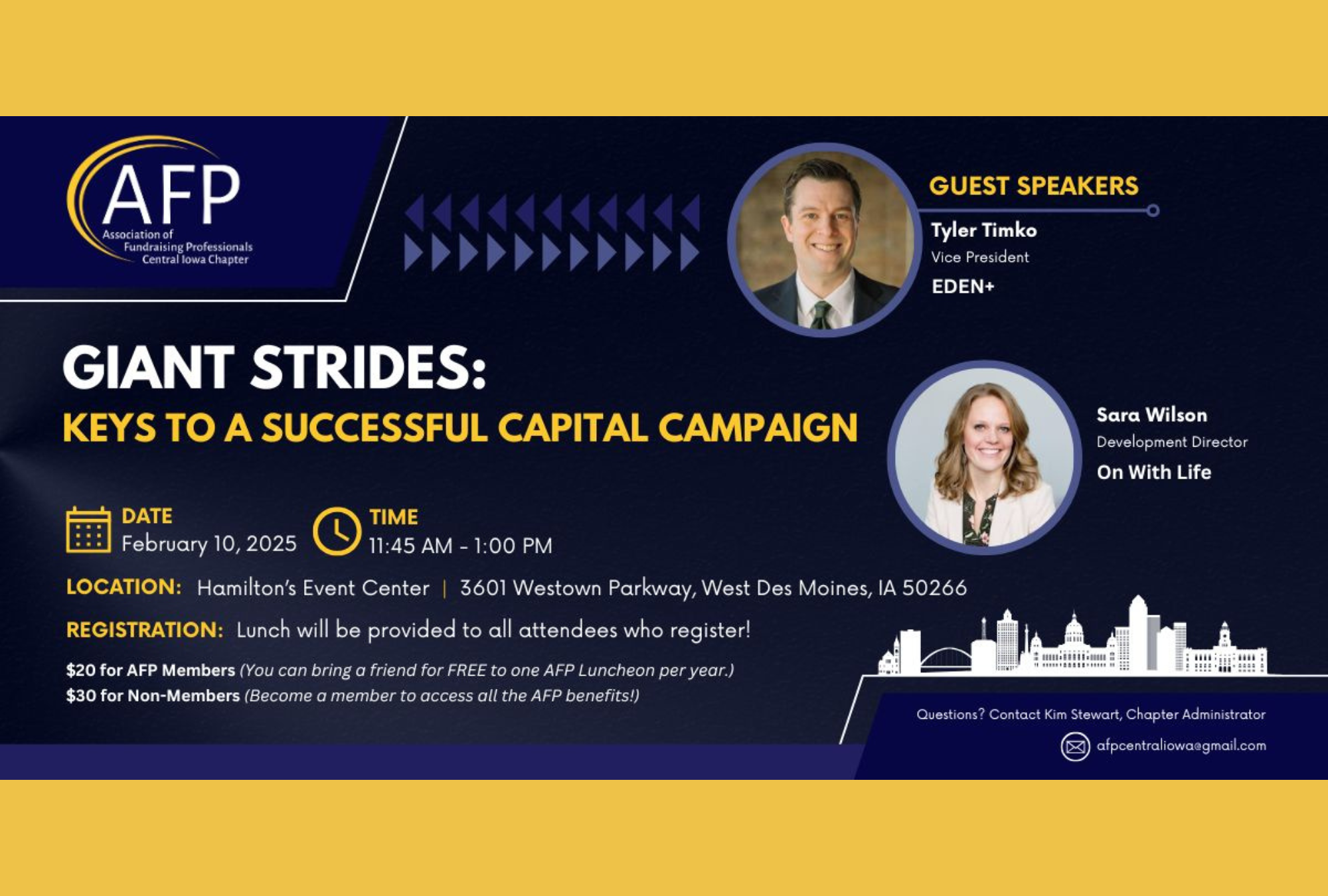 AFP
Association of Fundraising Professionals Central Iowa Chapter

GUEST SPEAKERS

Tyler Timko
Vice President
EDEN+

GIANT STRIDES:
KEYS TO A SUCCESSFUL CAPITAL CAMPAIGN

Sara Wilson
Development Director
On With Life

DATE
February 10, 2025

TIME
11:45 AM - 1:00 PM

LOCATION: Hamilton's Event Center | 3601 Westown Parkway, West Des Moines, IA 50266

REGISTRATION: Lunch will be provided to all attendees who register!

$20 for AFP Members (You can bring a friend for FREE to one AFP Luncheon per year.)
$30 for Non-Members (Become a member to access all the AFP benefits!)

Questions? Contact Kim Stewart, Chapter Administrator
afpcentraliowa@gmail.com